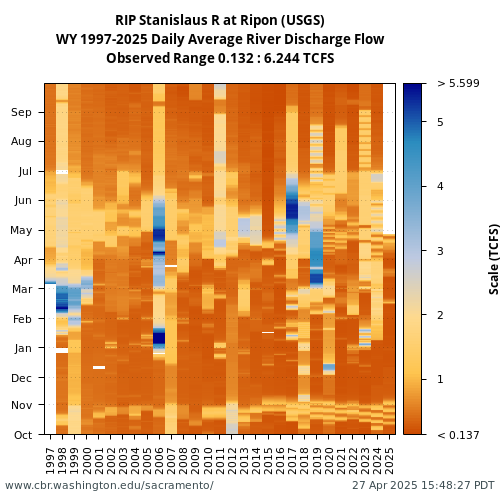 RIP Stanislaus R at Ripon (USGS)
WY 1997-2025 Daily Average River Discharge Flow
Observed Range 0.132 : 6.244 TCFS

Sep
Aug
Jul
Jun
May
Apr
Mar
Feb
Jan
Dec
Nov
Oct

1997 1998 1999 2000 2001 2002 2003 2004 2005 2006 2007 2008 2009 2010 2011 2012 2013 2014 2015 2016 2017 2018 2019 2020 2021 2022 2023 2024 2025

> 5.599
5
4
3
2
1
< 0.137

Scale (TCFS)

www.cbr.washington.edu/sacramento/

27 Apr 2025 15:48:27 PDT